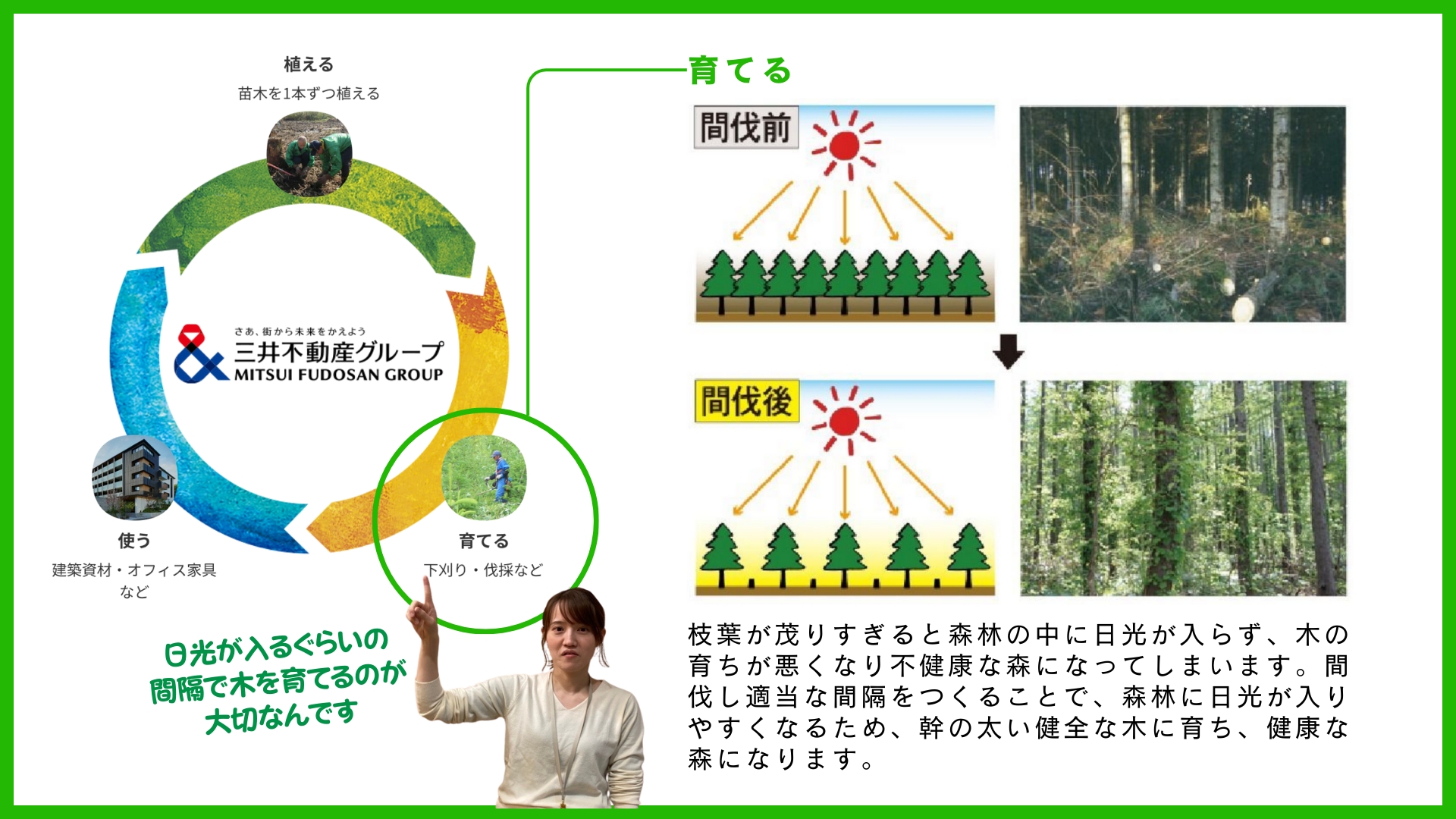 植える
苗木を1本ずつ植える

さあ、街から未来をかえよう
三井不動産グループ
MITSUI FUDOSAN GROUP

使う
建築資材・オフィス家具など

育てる
下刈り・伐採など

日光が入るぐらいの間隔で木を育てるのが大切なんです

育てる

間伐前

間伐後

枝葉が茂りすぎると森林の中に日光が入らず、木の育ちが悪くなり不健康な森になってしまいます。間伐し適当な間隔をつくることで、森林に日光が入りやすくなるため、幹の太い健全な木に育ち、健康な森になります。